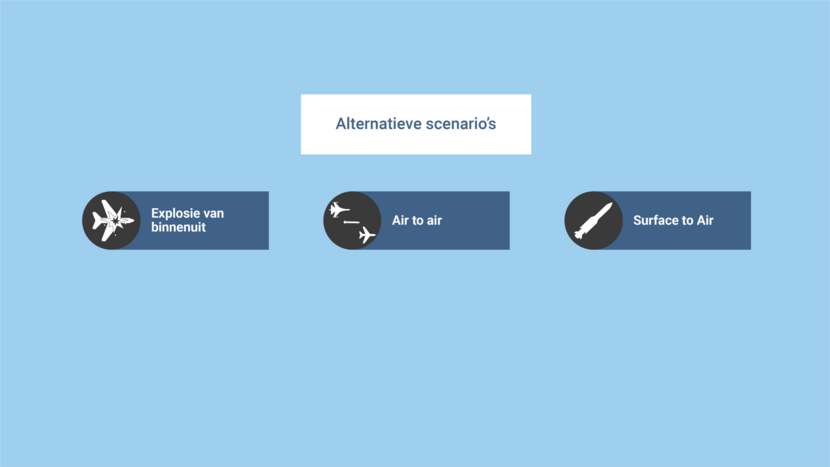 Alternatieve scenario's

Explosie van binnenuit

Air to air

Surface to Air